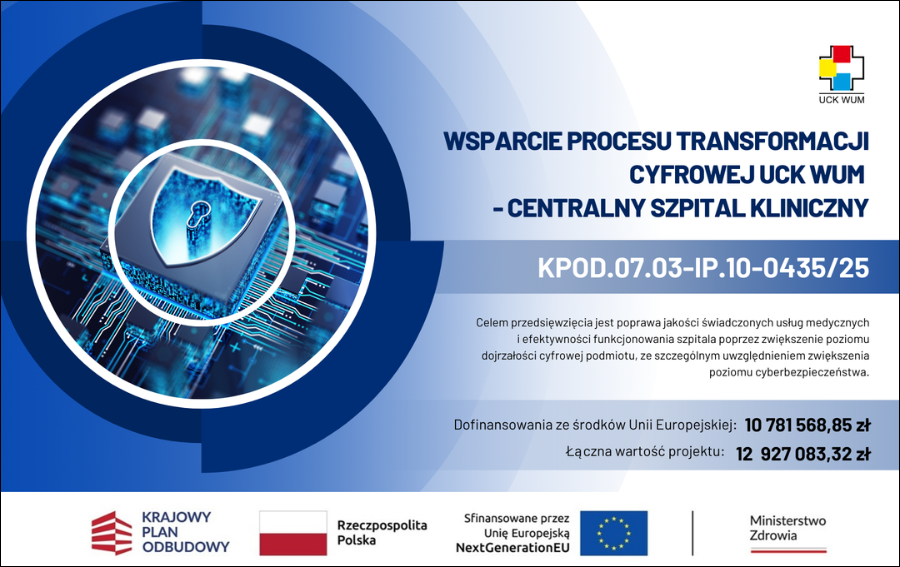 UCK WUM

WSPARCIE PROCESU TRANSFORMACJI CYFROWEJ UCK WUM - CENTRALNY SZPITAL KLINICZNY

KPOD.07.03-IP.10-0435/25

Celem przedsięwzięcia jest poprawa jakości świadczonych usług medycznych i efektywności funkcjonowania szpitala poprzez zwiększenie poziomu dojrzałości cyfrowej podmiotu, ze szczególnym uwzględnieniem zwiększenia poziomu cyberbezpieczeństwa.

Dofinansowania ze środków Unii Europejskiej: 10 781 568,85 zł

Łączna wartość projektu: 12 927 083,32 zł

KRAJOWY PLAN ODBUDOWY

Rzeczpospolita Polska

Sfinansowane przez Unię Europejską NextGenerationEU

Ministerstwo Zdrowia